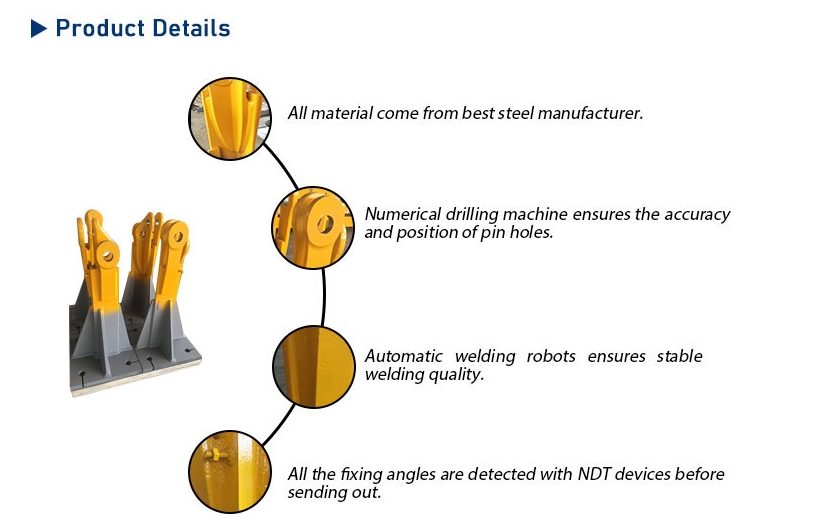 Product Details

All material come from best steel manufacturer.

Numerical drilling machine ensures the accuracy and position of pin holes.

Automatic welding robots ensures stable welding quality.

All the fixing angles are detected with NDT devices before sending out.